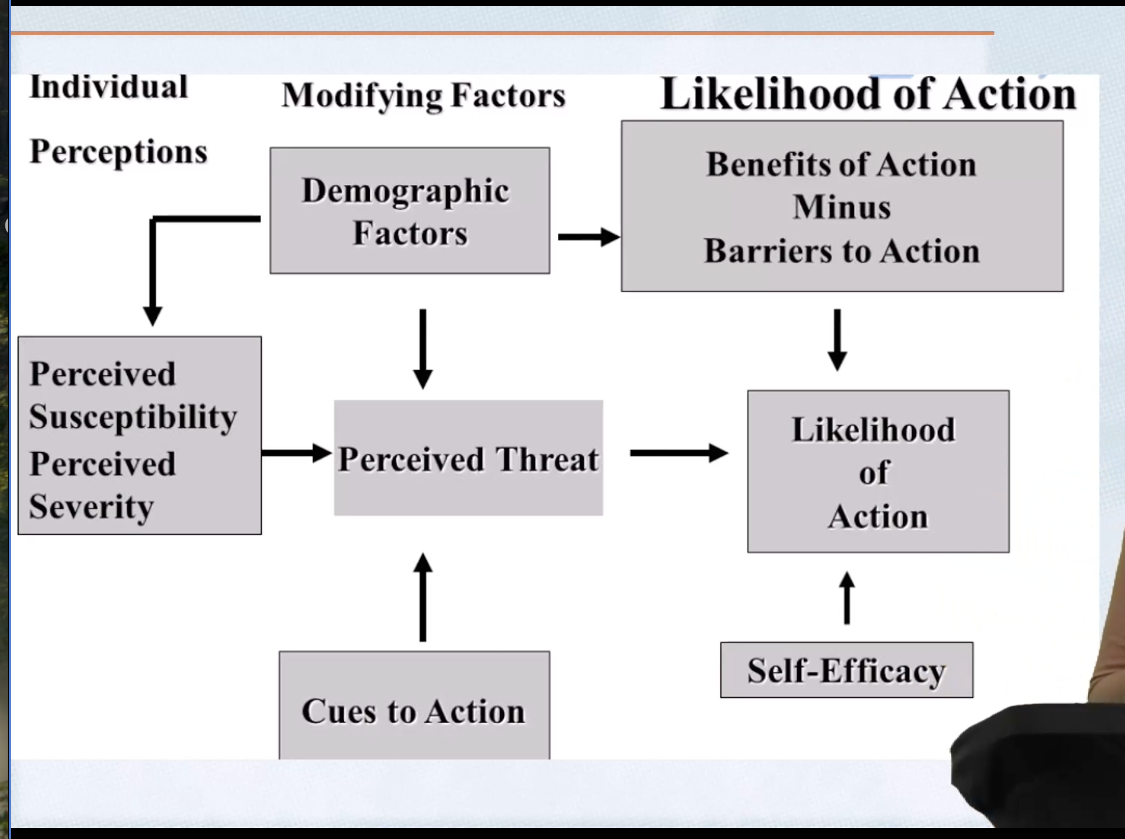 Individual Perceptions

Modifying Factors

Likelihood of Action

Demographic Factors

Benefits of Action Minus Barriers to Action

Perceived Susceptibility Perceived Severity

Perceived Threat

Likelihood of Action

Cues to Action

Self-Efficacy